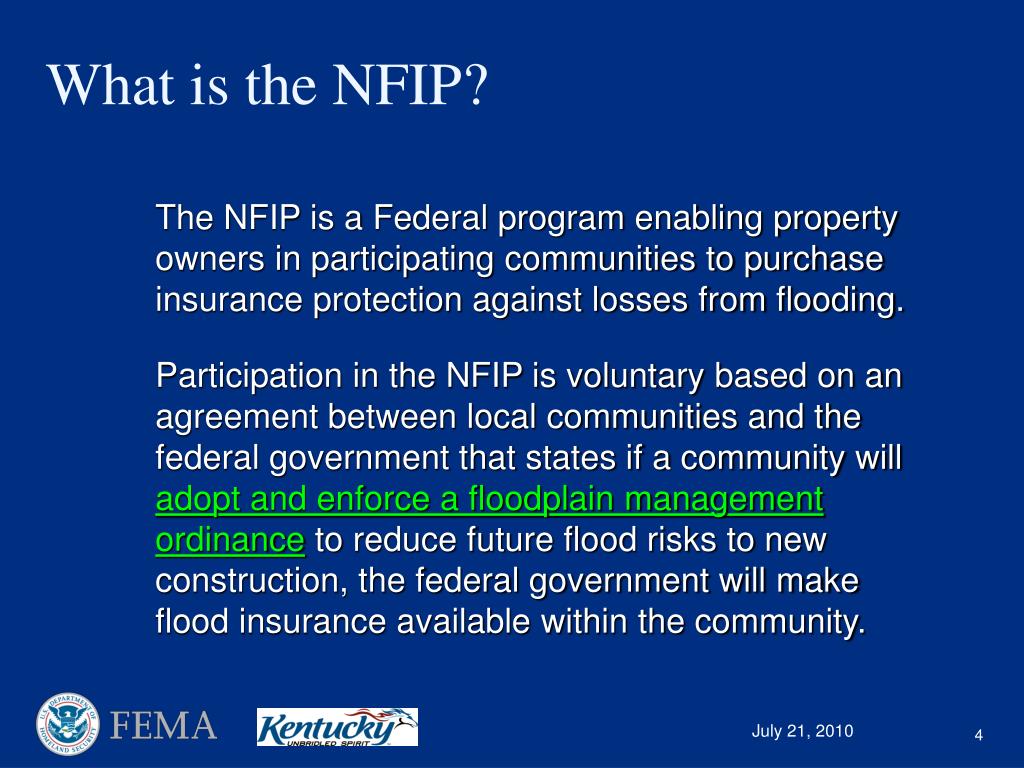 What is the NFIP?

The NFIP is a Federal program enabling property owners in participating communities to purchase insurance protection against losses from flooding.

Participation in the NFIP is voluntary based on an agreement between local communities and the federal government that states if a community will adopt and enforce a floodplain management ordinance to reduce future flood risks to new construction, the federal government will make flood insurance available within the community.

U.S. DEPARTMENT OF HOMELAND SECURITY

FEMA

Kentucky UNBRIDLED SPIRIT

July 21, 2010

4